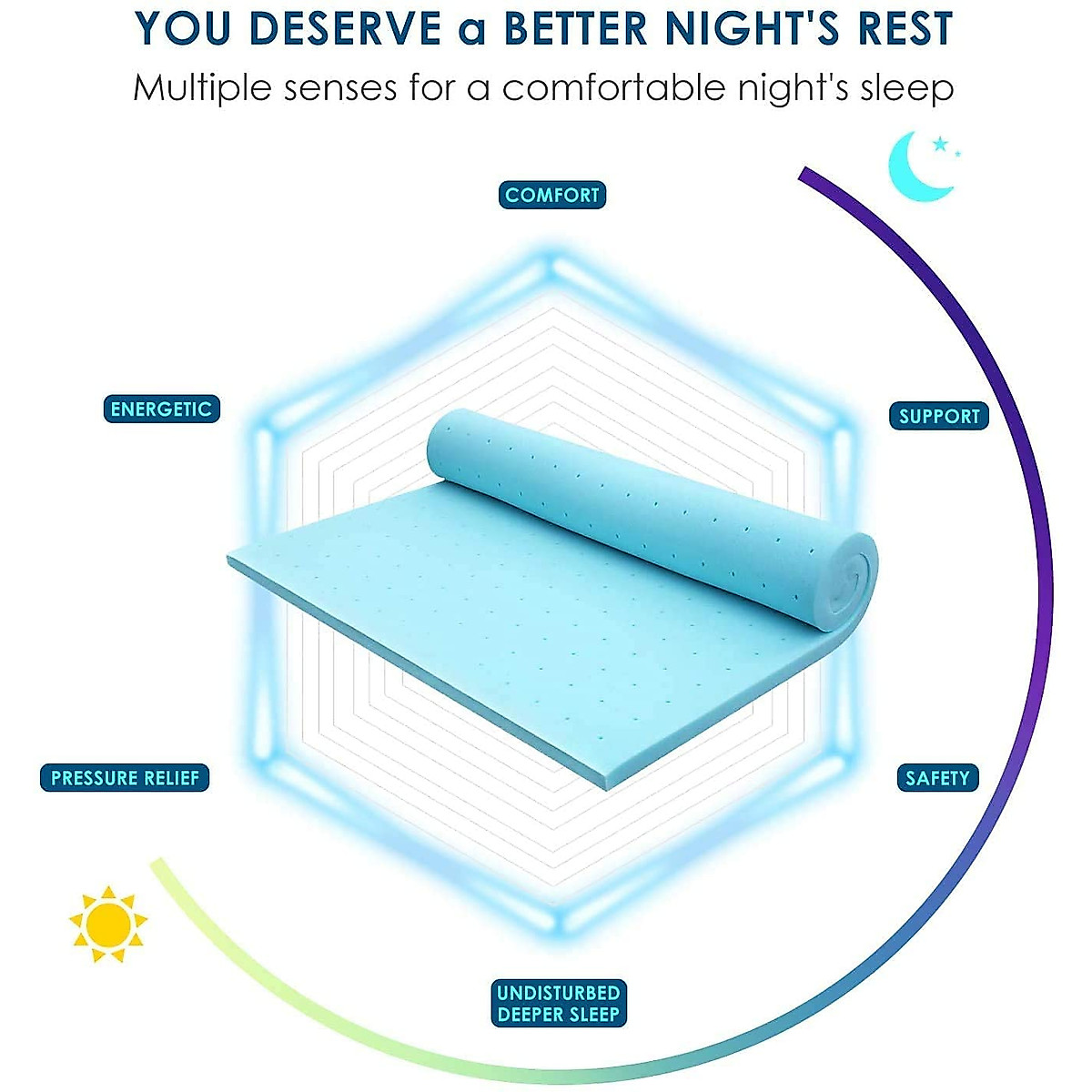 YOU DESERVE a BETTER NIGHT'S REST
Multiple senses for a comfortable night's sleep

COMFORT

ENERGETIC

SUPPORT

PRESSURE RELIEF

SAFETY

UNDISTURBED DEEPER SLEEP